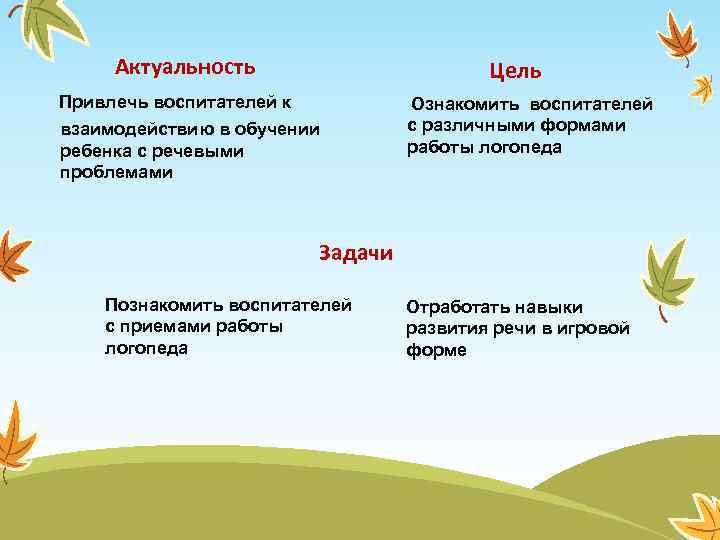 Актуальность

Привлечь воспитателей к взаимодействию в обучении ребенка с речевыми проблемами

Цель

Ознакомить воспитателей с различными формами работы логопеда

Задачи

Познакомить воспитателей с приемами работы логопеда

Отработать навыки развития речи в игровой форме